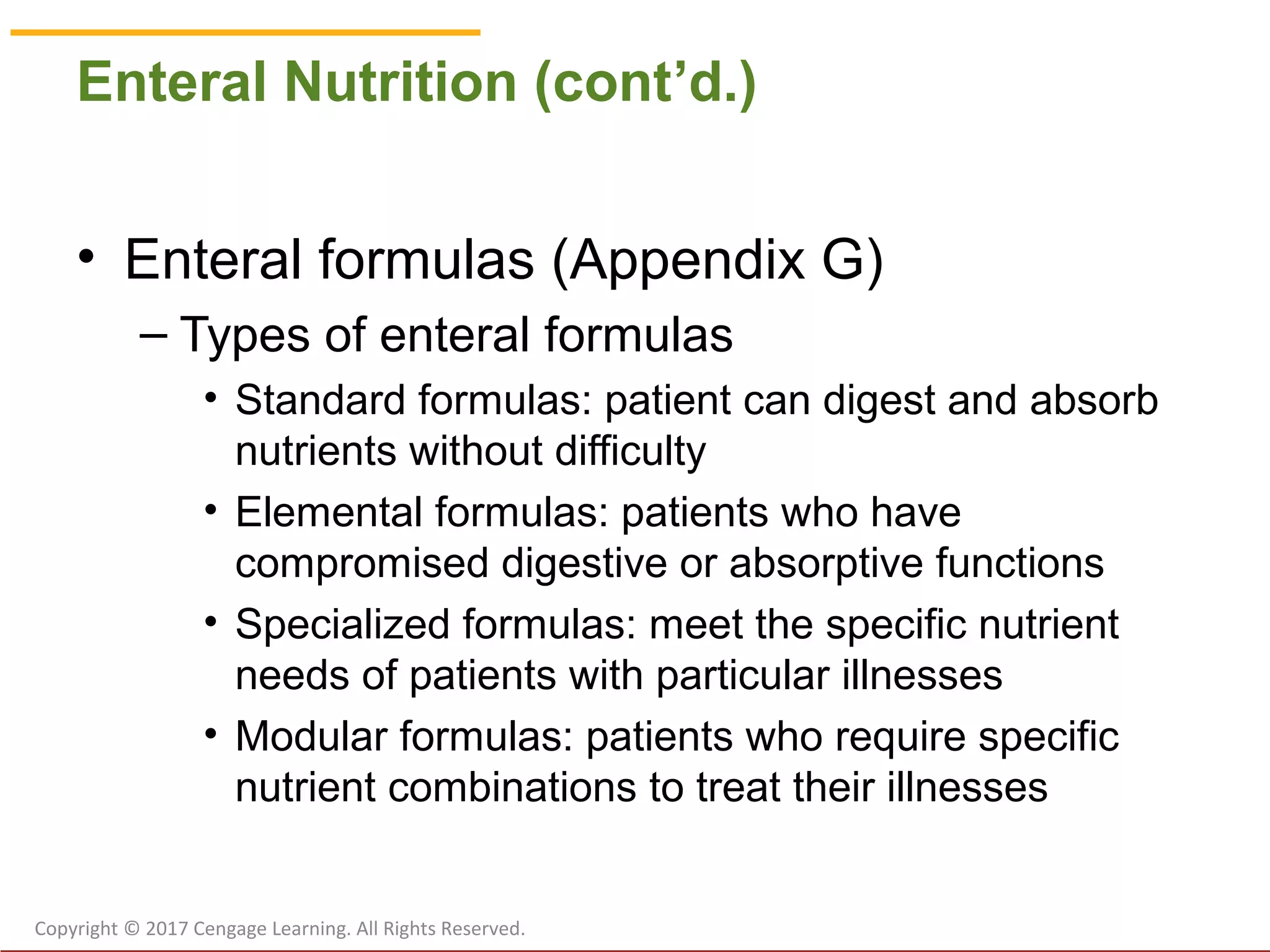 Enteral Nutrition (cont’d.)

• Enteral formulas (Appendix G)
– Types of enteral formulas
• Standard formulas: patient can digest and absorb nutrients without difficulty
• Elemental formulas: patients who have compromised digestive or absorptive functions
• Specialized formulas: meet the specific nutrient needs of patients with particular illnesses
• Modular formulas: patients who require specific nutrient combinations to treat their illnesses

Copyright © 2017 Cengage Learning. All Rights Reserved.